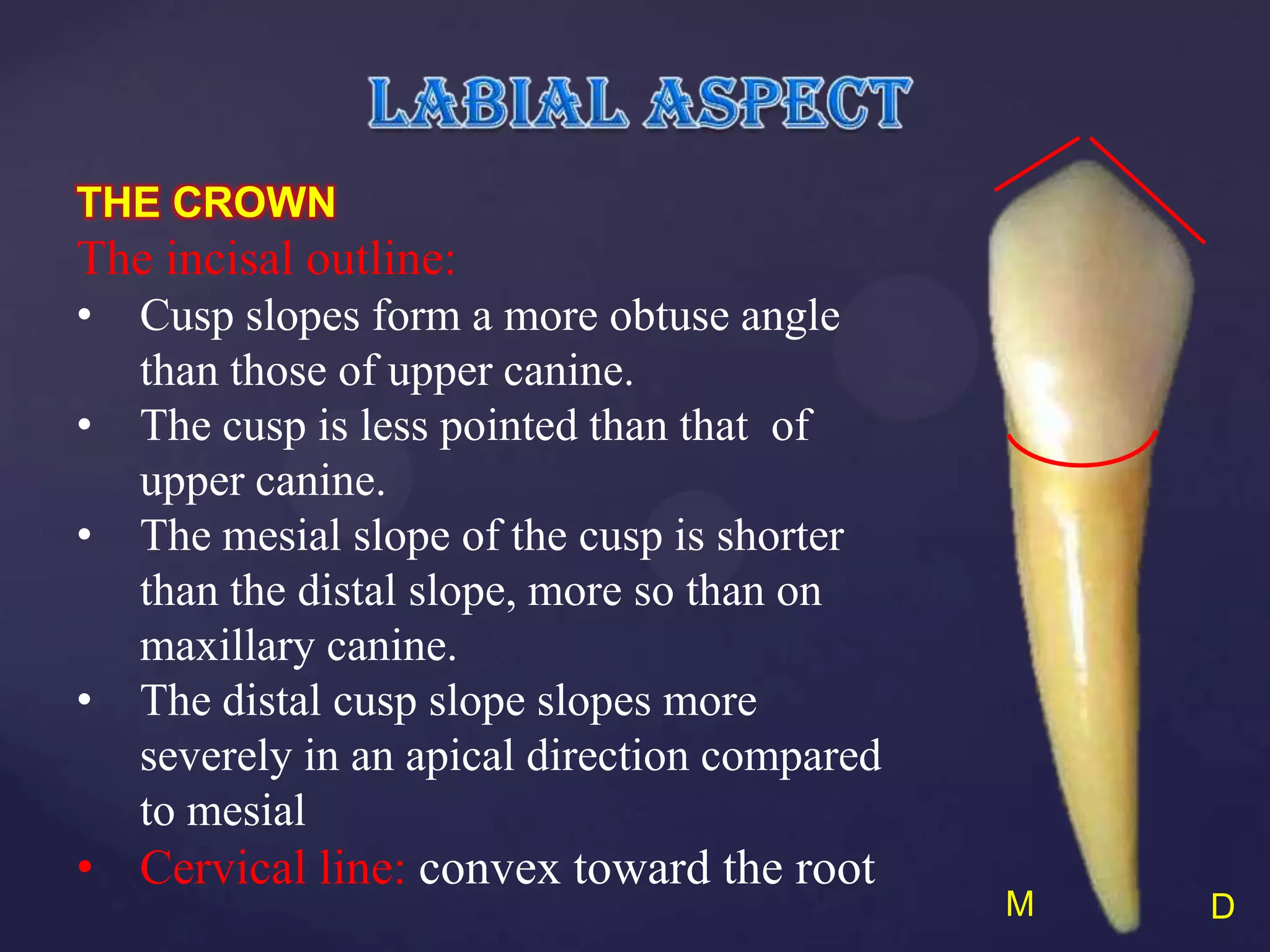 LABIAL ASPECT

THE CROWN

The incisal outline:

• Cusp slopes form a more obtuse angle than those of upper canine.
• The cusp is less pointed than that of upper canine.
• The mesial slope of the cusp is shorter than the distal slope, more so than on maxillary canine.
• The distal cusp slope slopes more severely in an apical direction compared to mesial
• Cervical line: convex toward the root

M

D